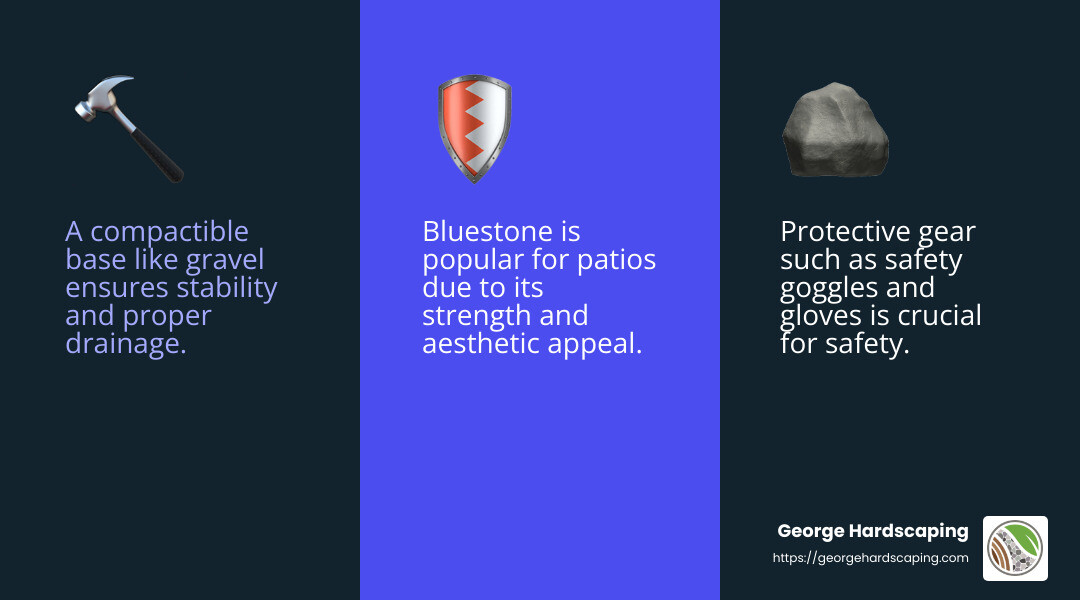 A compactible base like gravel ensures stability and proper drainage.

Bluestone is popular for patios due to its strength and aesthetic appeal.

Protective gear such as safety goggles and gloves is crucial for safety.

George Hardscaping
https://georgehardscaping.com